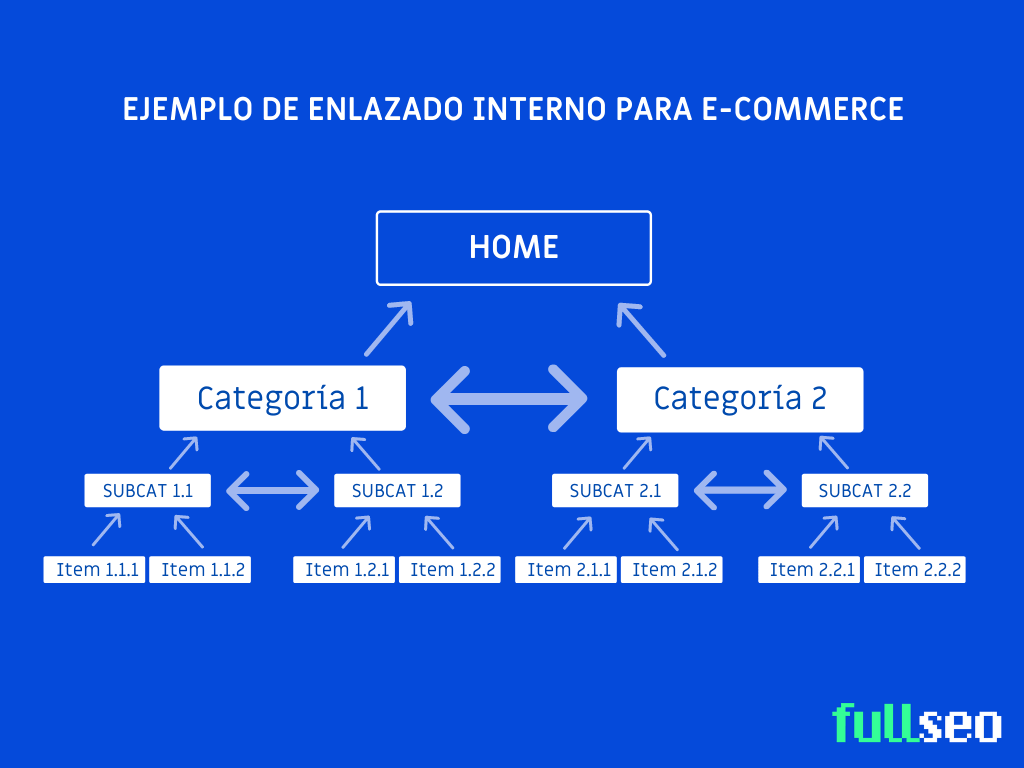 EJEMPLO DE ENLAZADO INTERNO PARA E-COMMERCE

HOME

Categoría 1

Categoría 2

SUBCAT 1.1

SUBCAT 1.2

SUBCAT 2.1

SUBCAT 2.2

Item 1.1.1 Item 1.1.2 Item 1.2.1 Item 1.2.2 Item 2.1.1 Item 2.1.2 Item 2.2.1 Item 2.2.2

fullseo